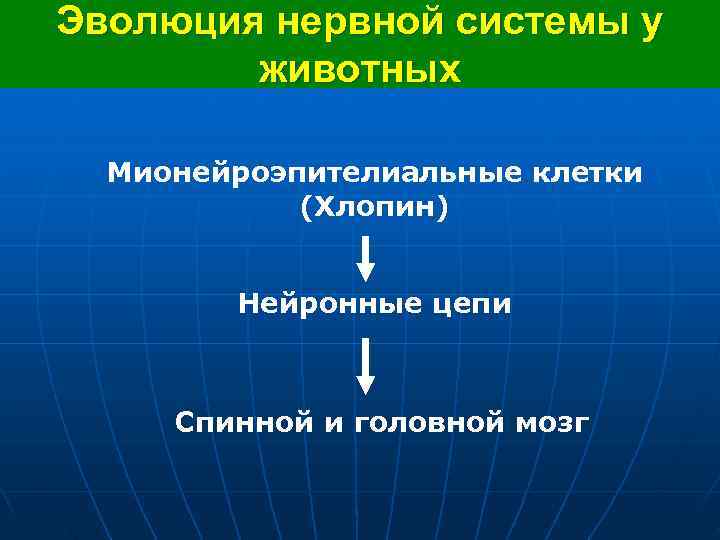 Эволюция нервной системы у животных

Мионейроэпителиальные клетки (Хлопин)

Нейронные цепи

Спинной и головной мозг